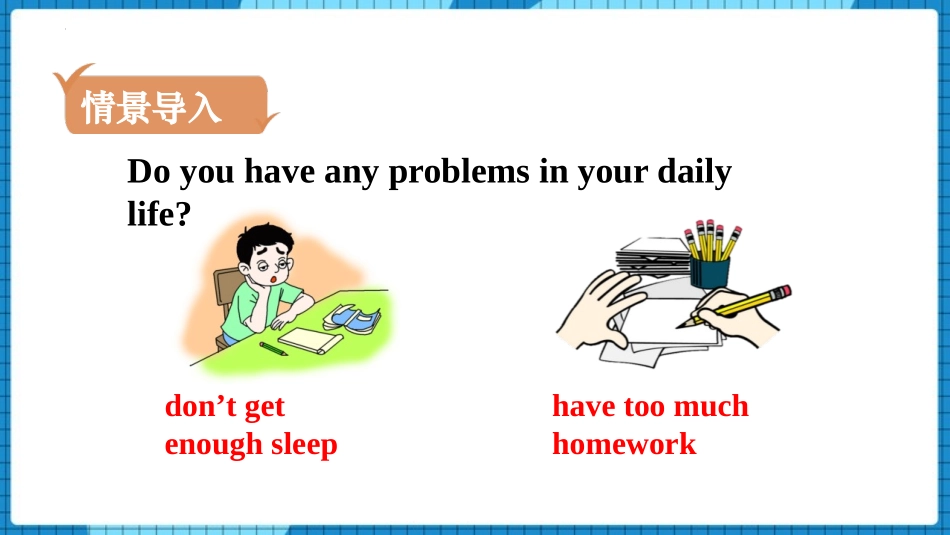 情景导入

Do you have any problems in your daily life?

don’t get enough sleep

have too much homework